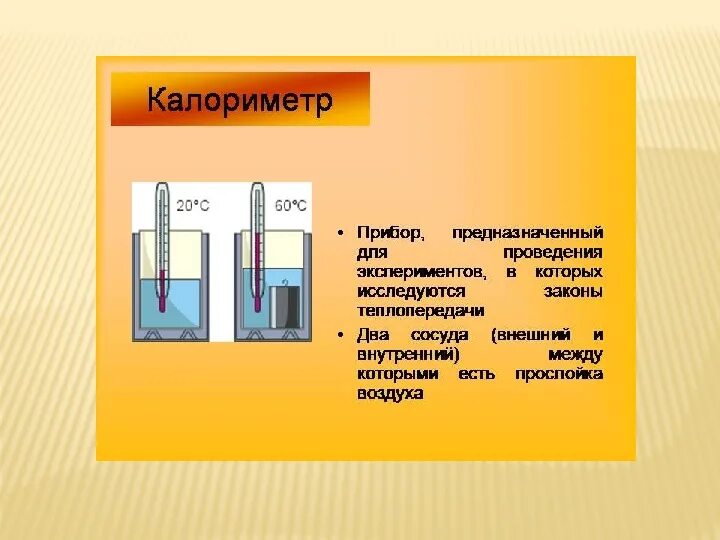 Калориметр

20°C

60°C

• Прибор, предназначенный для проведения экспериментов, в которых исследуются законы теплопередачи

• Два сосуда (внешний и внутренний) между которыми есть прослойка воздуха